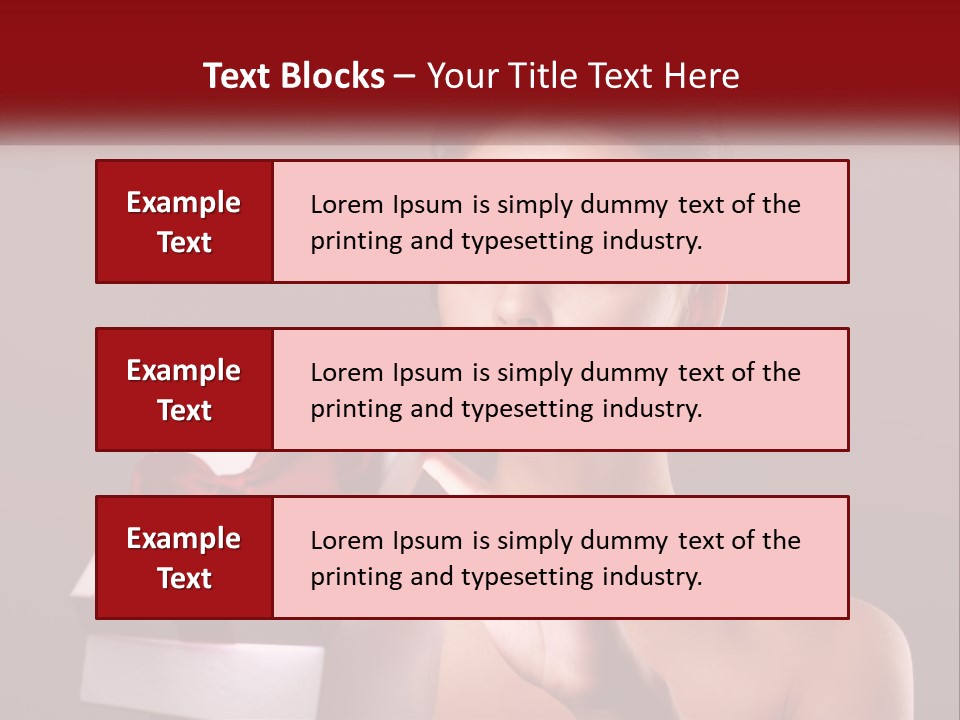 Text Blocks – Your Title Text Here

Example Text

Lorem Ipsum is simply dummy text of the printing and typesetting industry.

Example Text

Lorem Ipsum is simply dummy text of the printing and typesetting industry.

Example Text

Lorem Ipsum is simply dummy text of the printing and typesetting industry.